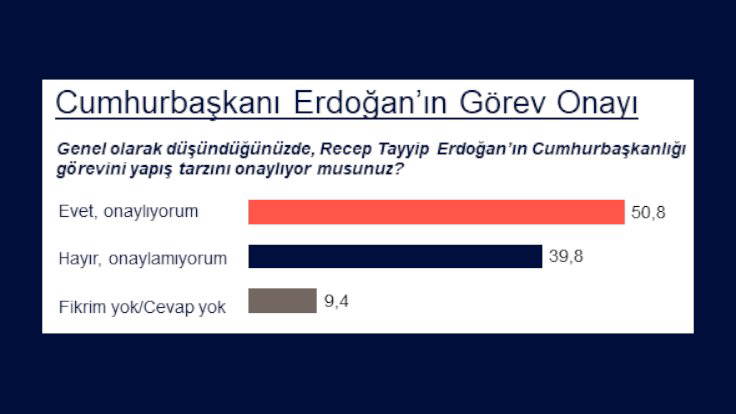 Cumhurbaşkanı Erdoğan'ın Görev Onayı

Genel olarak düşündüğünüzde, Recep Tayyip Erdoğan'ın Cumhurbaşkanlığı görevini yapış tarzını onaylıyor musunuz?

Evet, onaylıyorum 50,8

Hayır, onaylamıyorum 39,8

Fikrim yok/Cevap yok 9,4